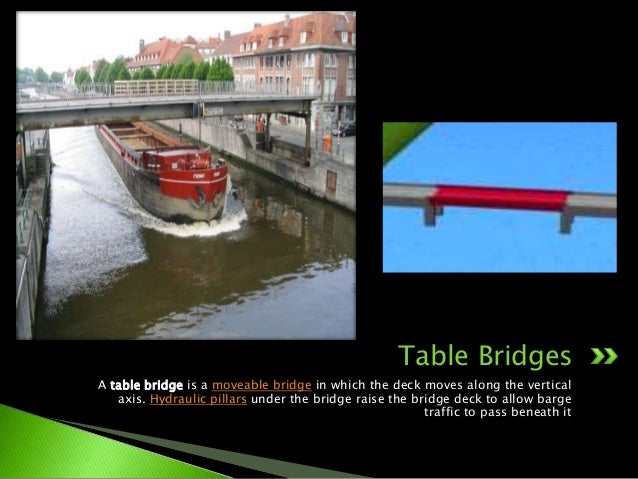 Table Bridges

A table bridge is a moveable bridge in which the deck moves along the vertical axis. Hydraulic pillars under the bridge raise the bridge deck to allow barge traffic to pass beneath it